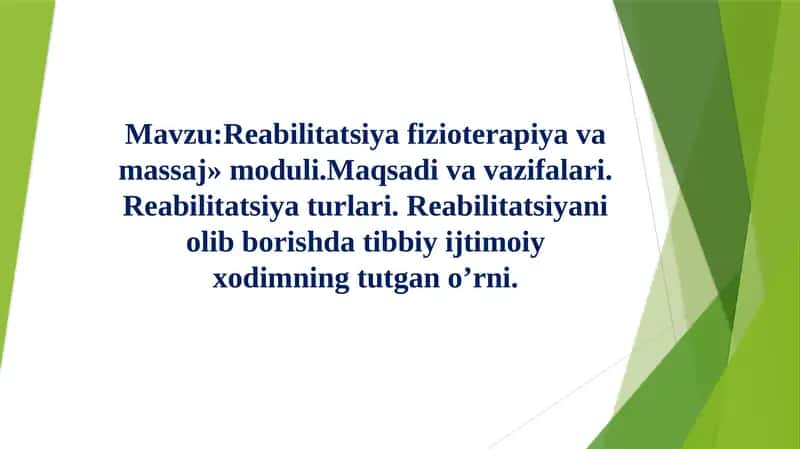 Mavzu:Reabilitatsiya fizioterapiya va massaj» moduli.Maqsadi va vazifalari. Reabilitatsiya turlari. Reabilitatsiyani olib borishda tibbiy ijtimoiy xodimning tutgan o’rni.